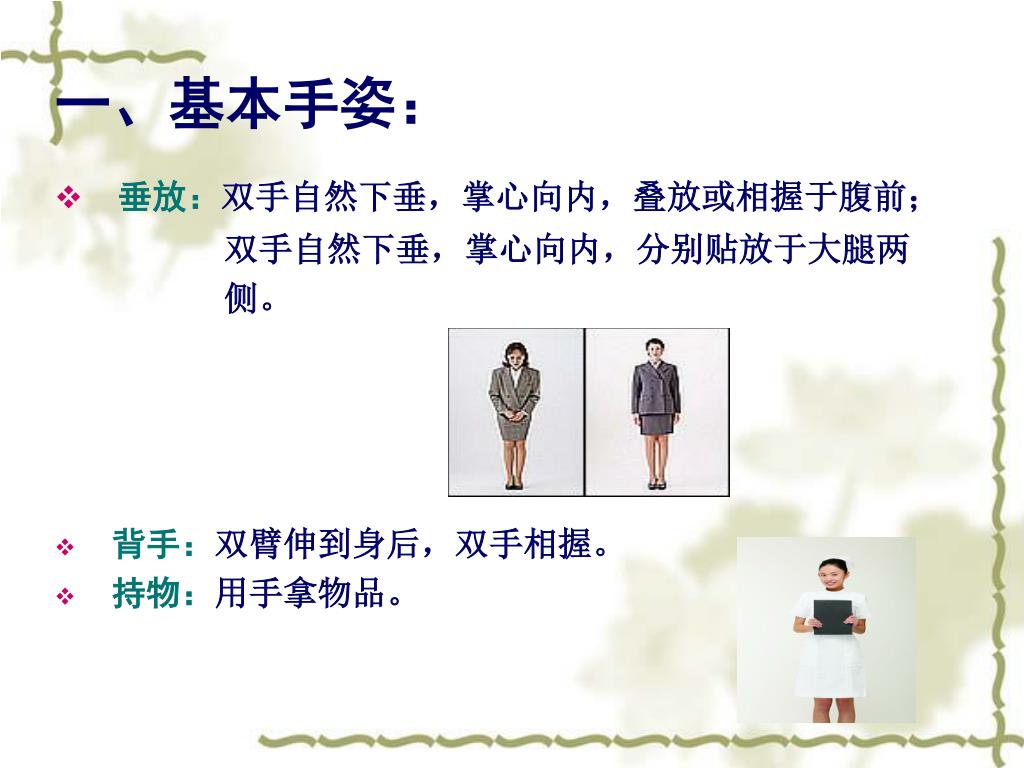 一、基本手姿：

❖ 垂放：双手自然下垂，掌心向内，叠放或相握于腹前；双手自然下垂，掌心向内，分别贴放于大腿两侧。

❖ 背手：双臂伸到身后，双手相握。

❖ 持物：用手拿物品。